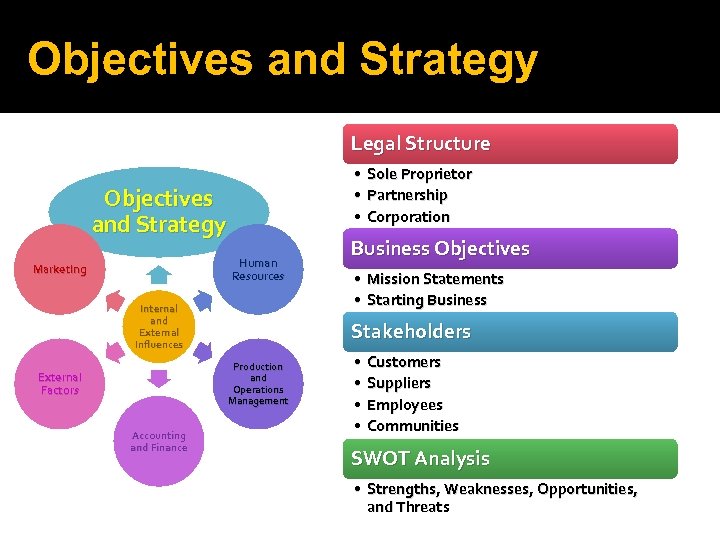 Objectives and Strategy

Objectives and Strategy

Marketing

Human Resources

Internal and External Influences

External Factors

Production and Operations Management

Accounting and Finance

Legal Structure
• Sole Proprietor
• Partnership
• Corporation

Business Objectives
• Mission Statements
• Starting Business

Stakeholders
• Customers
• Suppliers
• Employees
• Communities

SWOT Analysis
• Strengths, Weaknesses, Opportunities, and Threats